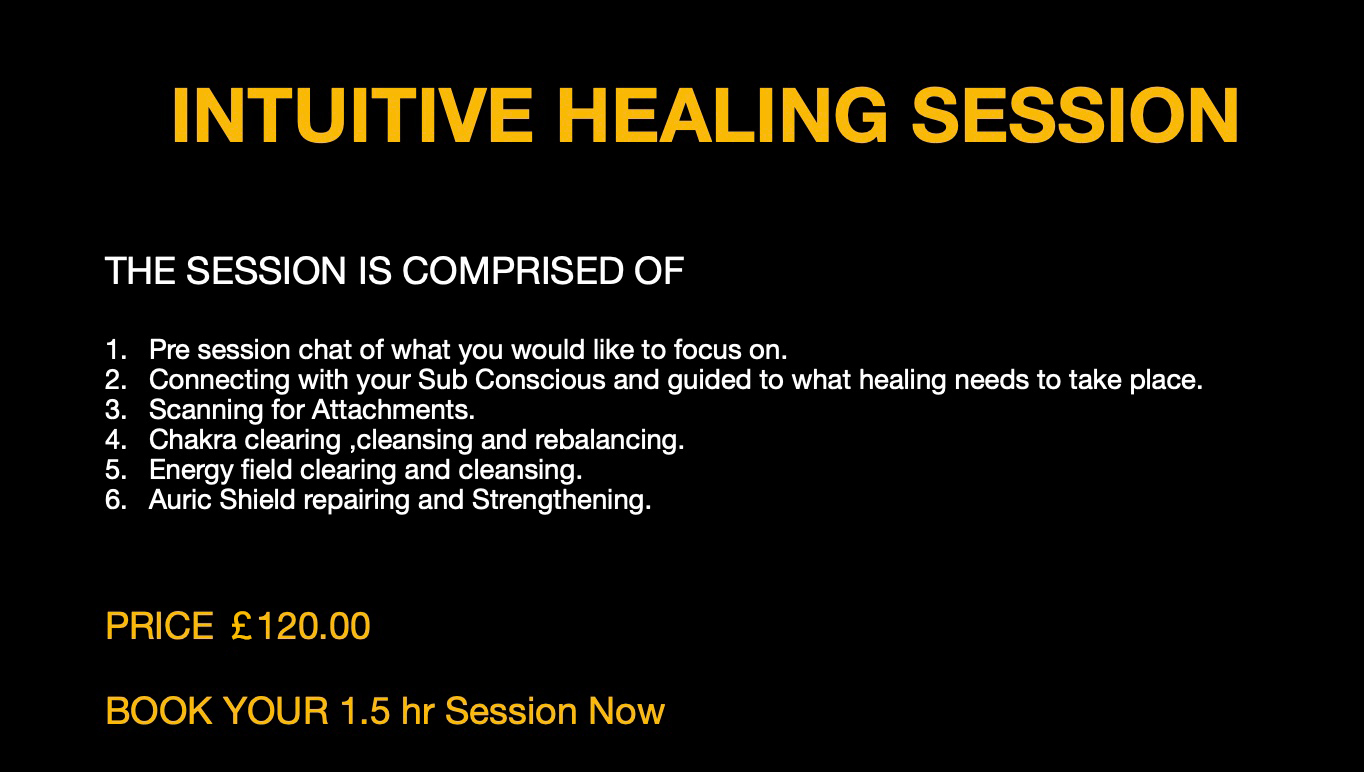 INTUITIVE HEALING SESSION

THE SESSION IS COMPRISED OF

1. Pre session chat of what you would like to focus on.
2. Connecting with your Sub Conscious and guided to what healing needs to take place.
3. Scanning for Attachments.
4. Chakra clearing ,cleansing and rebalancing.
5. Energy field clearing and cleansing.
6. Auric Shield repairing and Strengthening.

PRICE £120.00

BOOK YOUR 1.5 hr Session Now